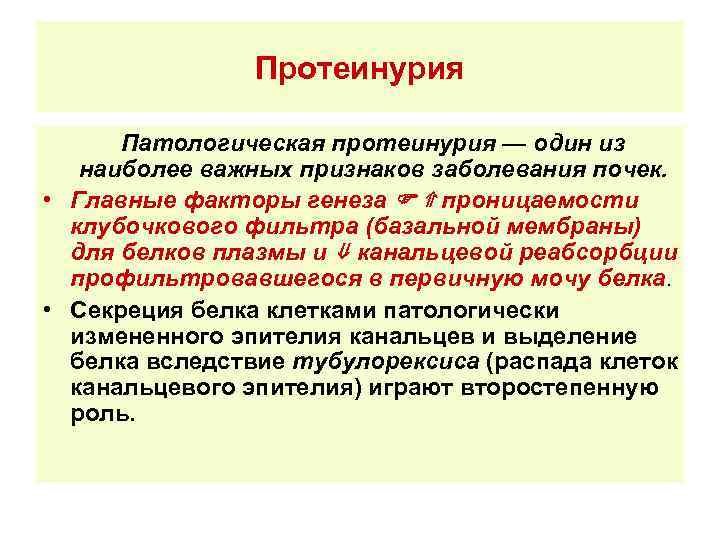 Протеинурия

Патологическая протеинурия — один из наиболее важных признаков заболевания почек.

• Главные факторы генеза ☞ ⇑ проницаемости клубочкового фильтра (базальной мембраны) для белков плазмы и ⇓ канальцевой реабсорбции профильтровавшегося в первичную мочу белка.

• Секреция белка клетками патологически измененного эпителия канальцев и выделение белка вследствие тубулорексиса (распада клеток канальцевого эпителия) играют второстепенную роль.